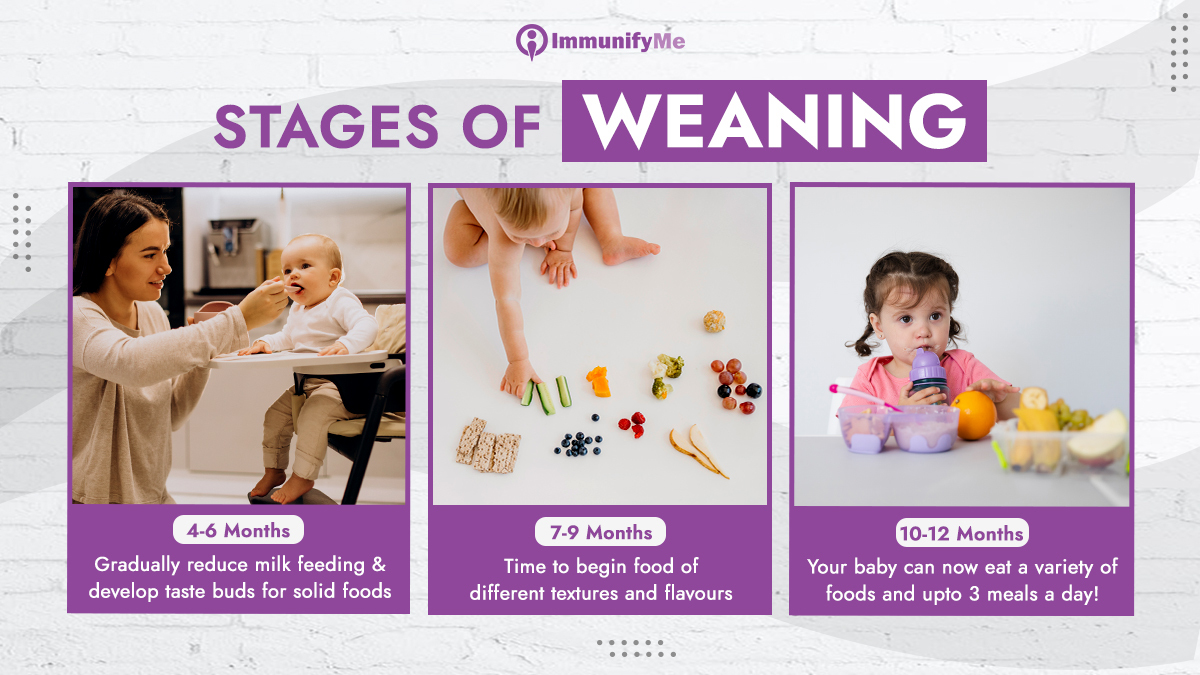 ImmunifyMe

STAGES OF WEANING

4-6 Months
Gradually reduce milk feeding & develop taste buds for solid foods

7-9 Months
Time to begin food of different textures and flavours

10-12 Months
Your baby can now eat a variety of foods and upto 3 meals a day!